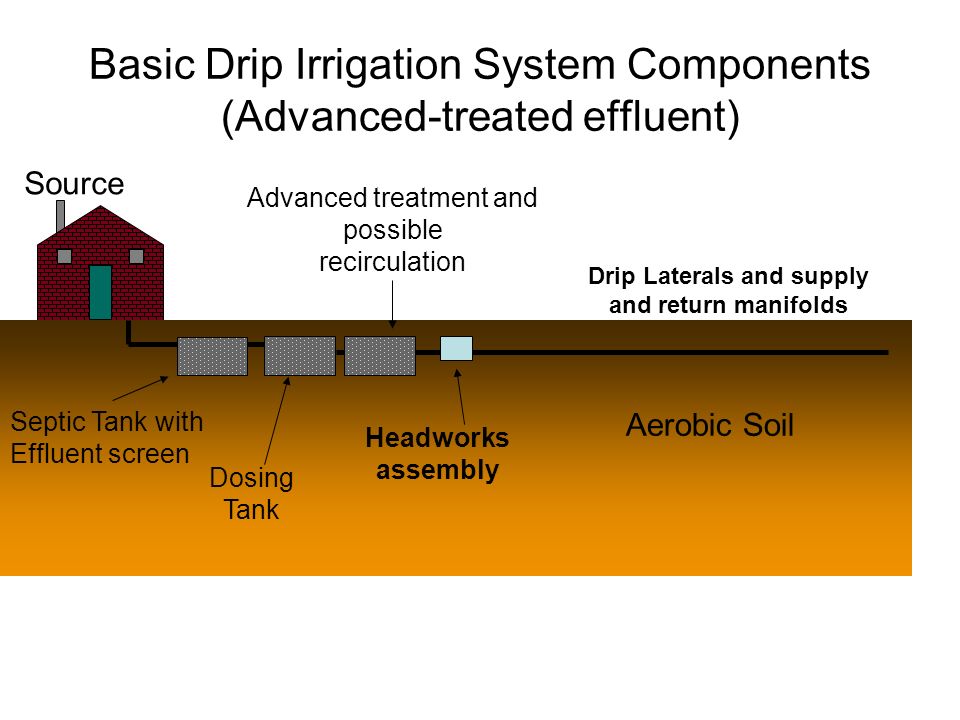 Basic Drip Irrigation System Components
(Advanced-treated effluent)

Source

Advanced treatment and possible recirculation

Drip Laterals and supply and return manifolds

Septic Tank with Effluent screen

Dosing Tank

Headworks assembly

Aerobic Soil